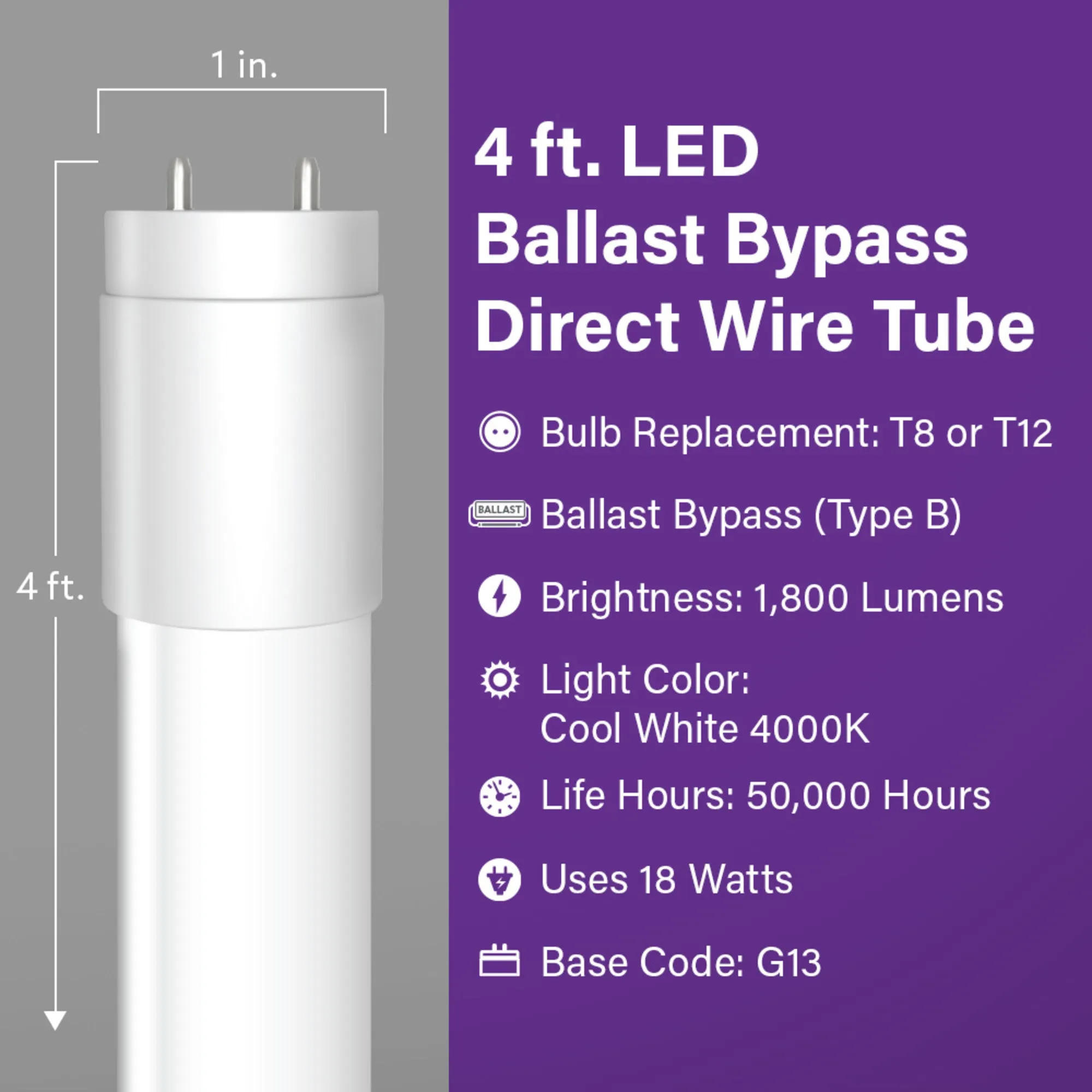 1 in.

4 ft.

4 ft. LED Ballast Bypass Direct Wire Tube

Bulb Replacement: T8 or T12

BALLAST

Ballast Bypass (Type B)

Brightness: 1,800 Lumens

Light Color: Cool White 4000K

Life Hours: 50,000 Hours

Uses 18 Watts

Base Code: G13